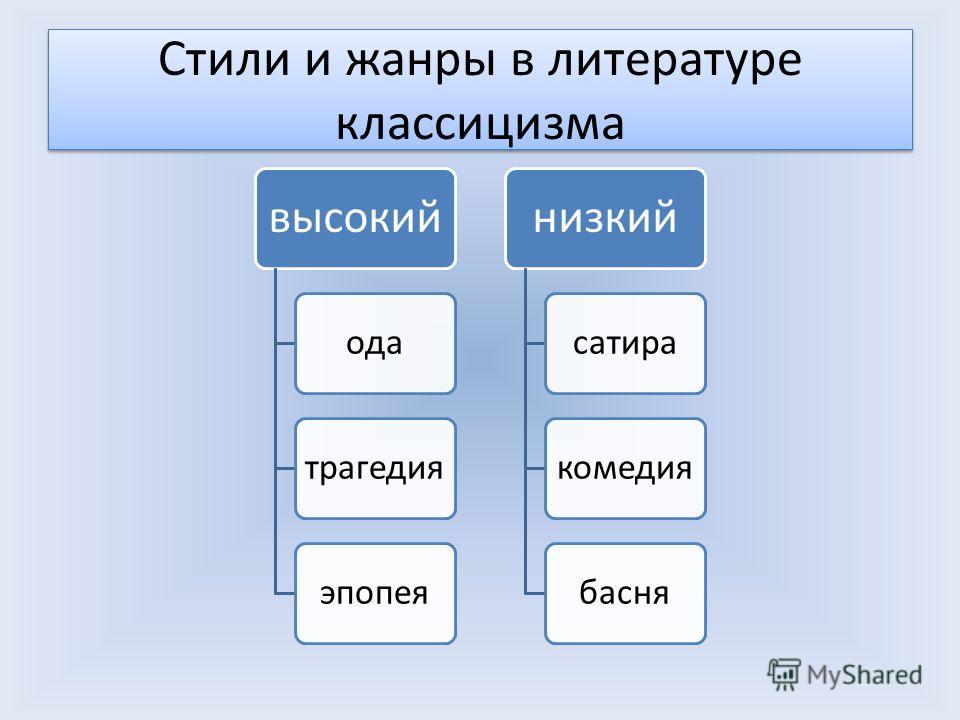 Стили и жанры в литературе классицизма

высокий

ода

трагедия

эпопея

низкий

сатира

комедия

басня

MyShared